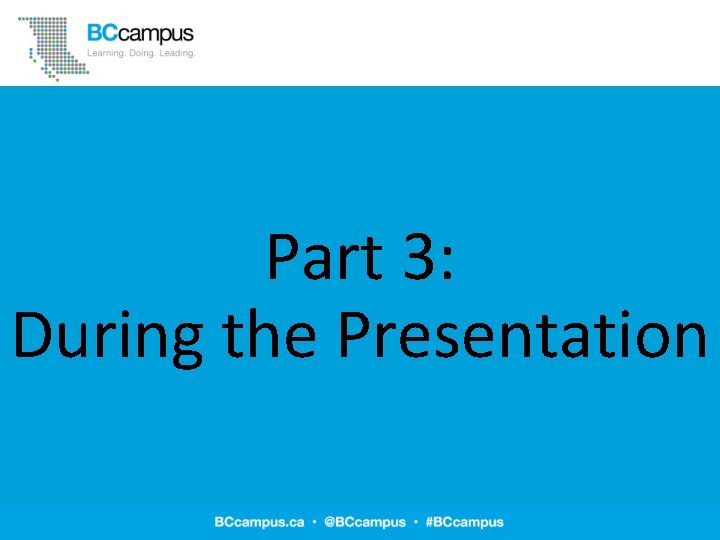 BCcampus
Learning. Doing. Leading.

Part 3:
During the Presentation

BCcampus.ca • @BCcampus • #BCcampus